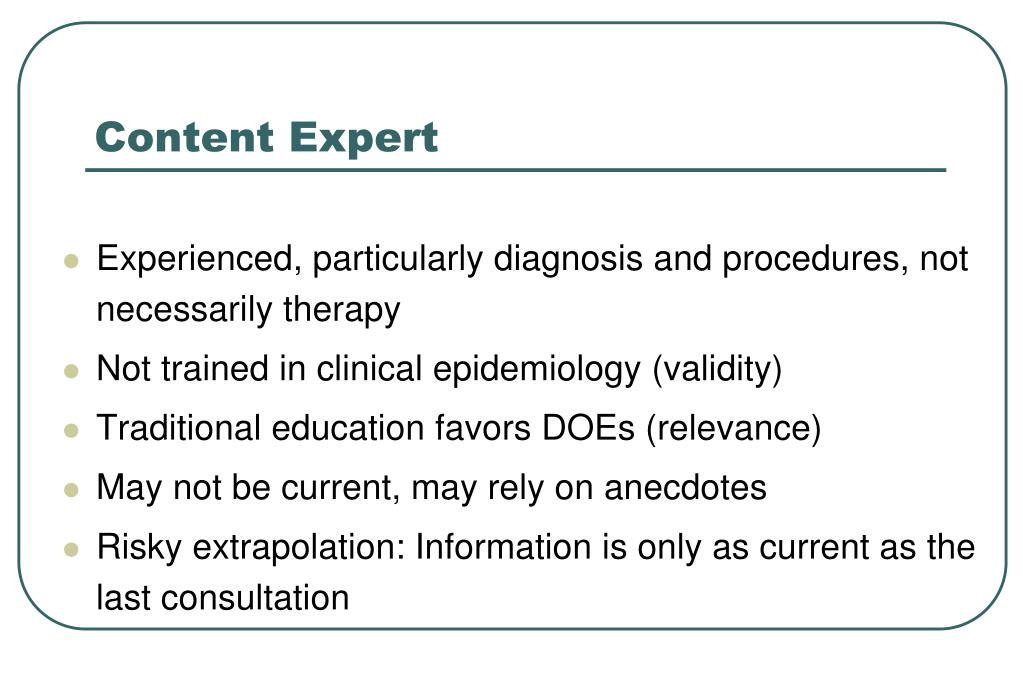 Content Expert

- Experienced, particularly diagnosis and procedures, not necessarily therapy
- Not trained in clinical epidemiology (validity)
- Traditional education favors DOEs (relevance)
- May not be current, may rely on anecdotes
- Risky extrapolation: Information is only as current as the last consultation